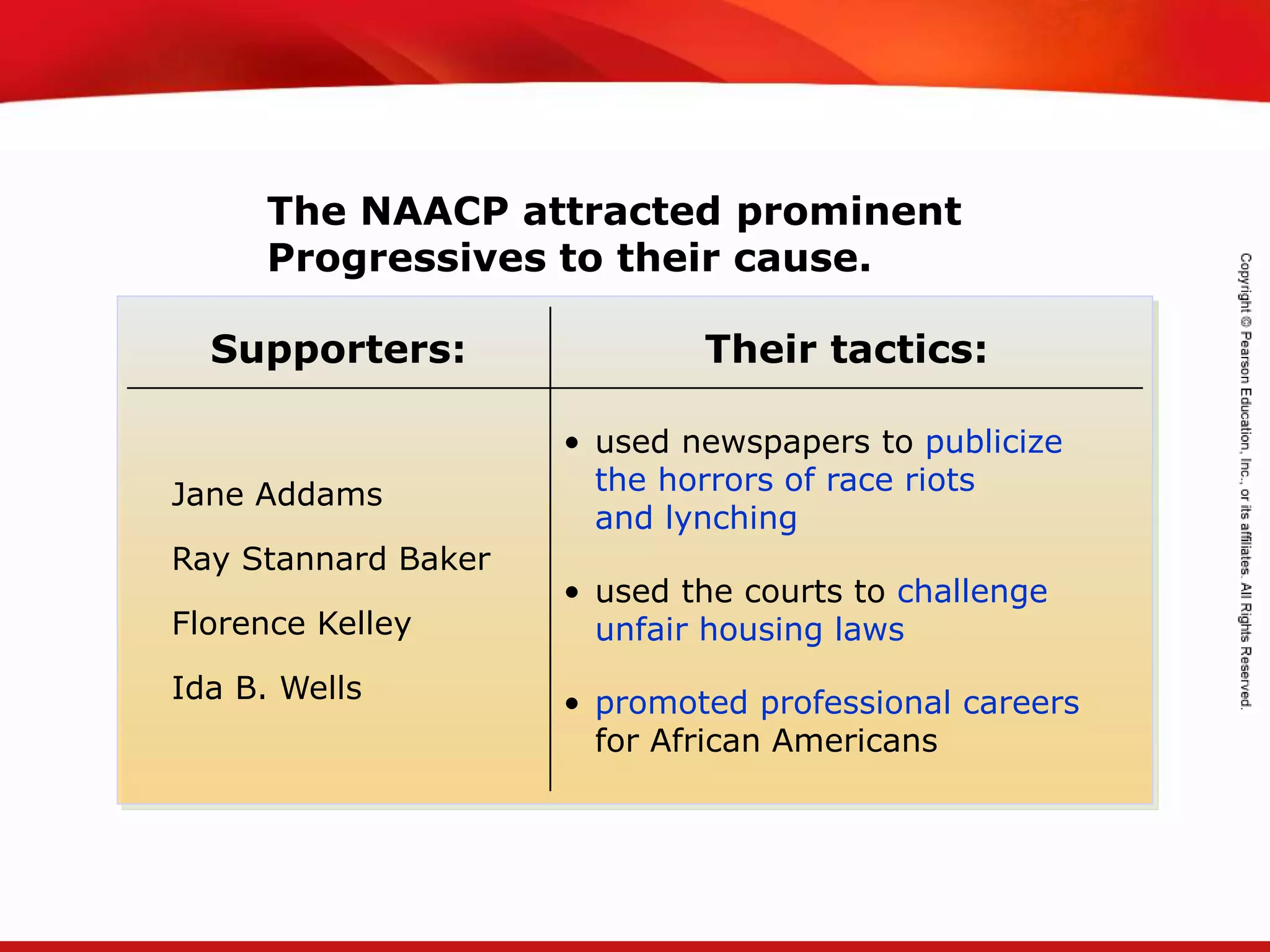 The NAACP attracted prominent Progressives to their cause.

| Supporters: | Their tactics: |
|---|---|
| Jane Addams<br>Ray Stannard Baker<br>Florence Kelley<br>Ida B. Wells | • used newspapers to publicize the horrors of race riots and lynching<br>• used the courts to challenge unfair housing laws<br>• promoted professional careers for African Americans |

Copyright © Pearson Education, Inc., or its affiliates. All Rights Reserved.